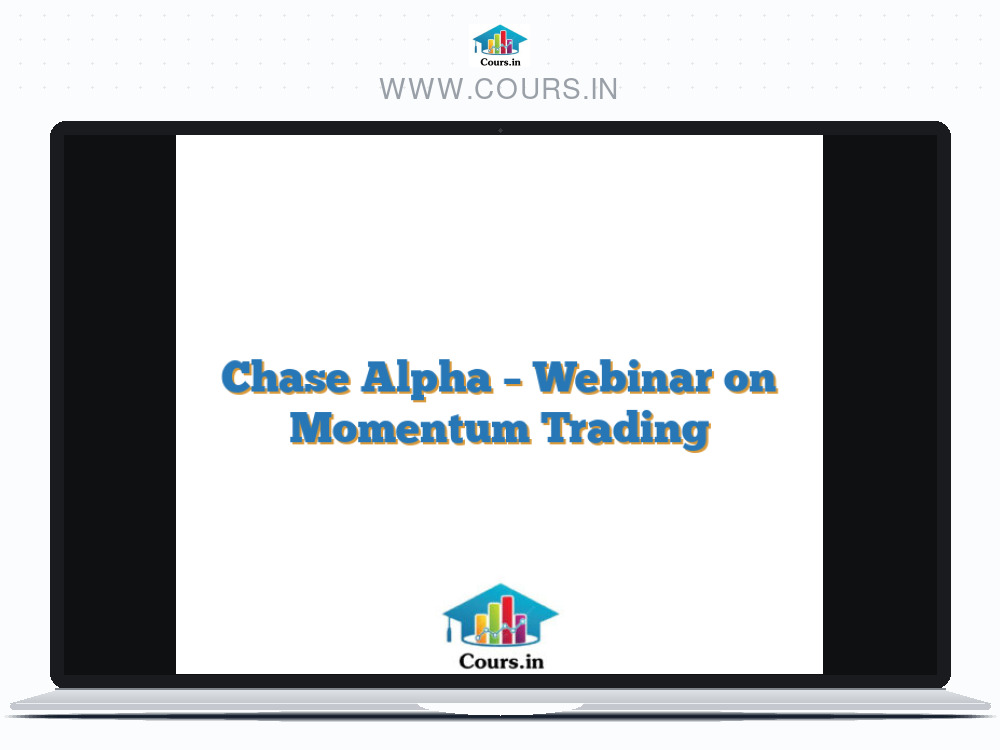 Cours.in

WWW.COURS.IN

Chase Alpha – Webinar on Momentum Trading

Cours.in